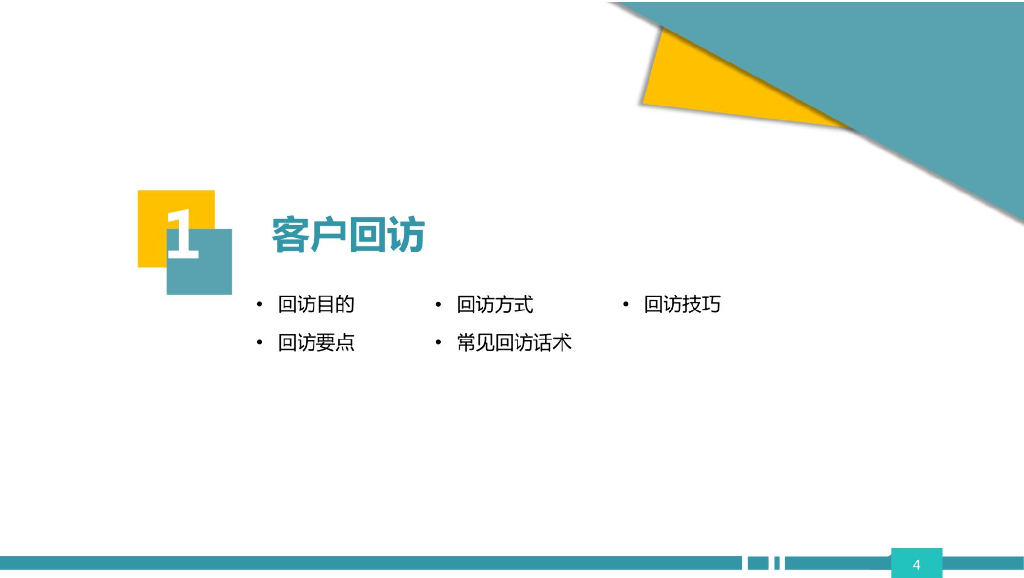 1

客户回访

• 回访目的
• 回访要点

• 回访方式
• 常见回访话术

• 回访技巧

4